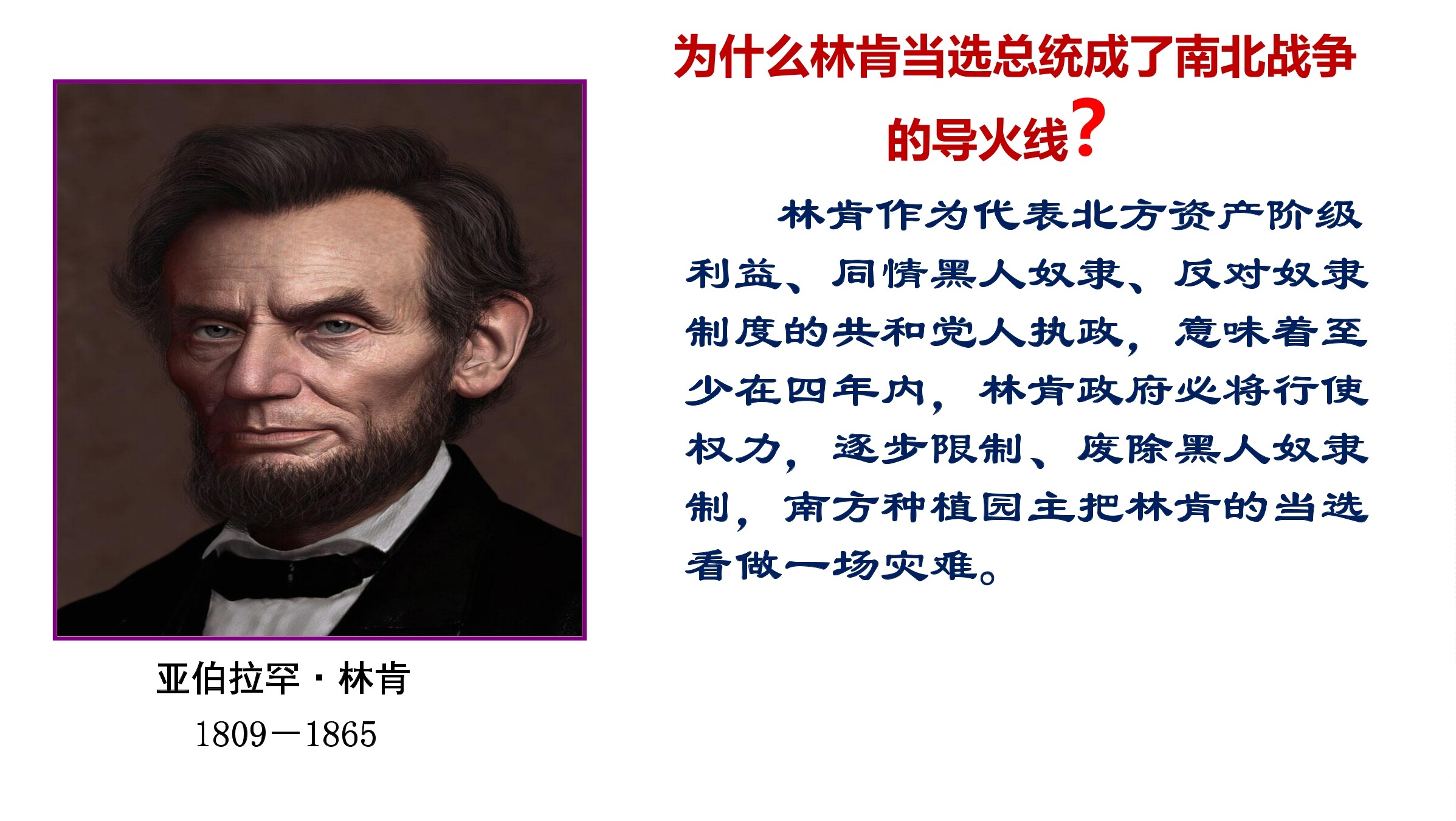 为什么林肯当选总统成了南北战争的导火线?

林肯作为代表北方资产阶级利益、同情黑人奴隶、反对奴隶制度的共和党人执政，意味着至少在四年内，林肯政府必将行使权力，逐步限制、废除黑人奴隶制，南方种植园主把林肯的当选看做一场灾难。

亚伯拉罕·林肯
1809—1865